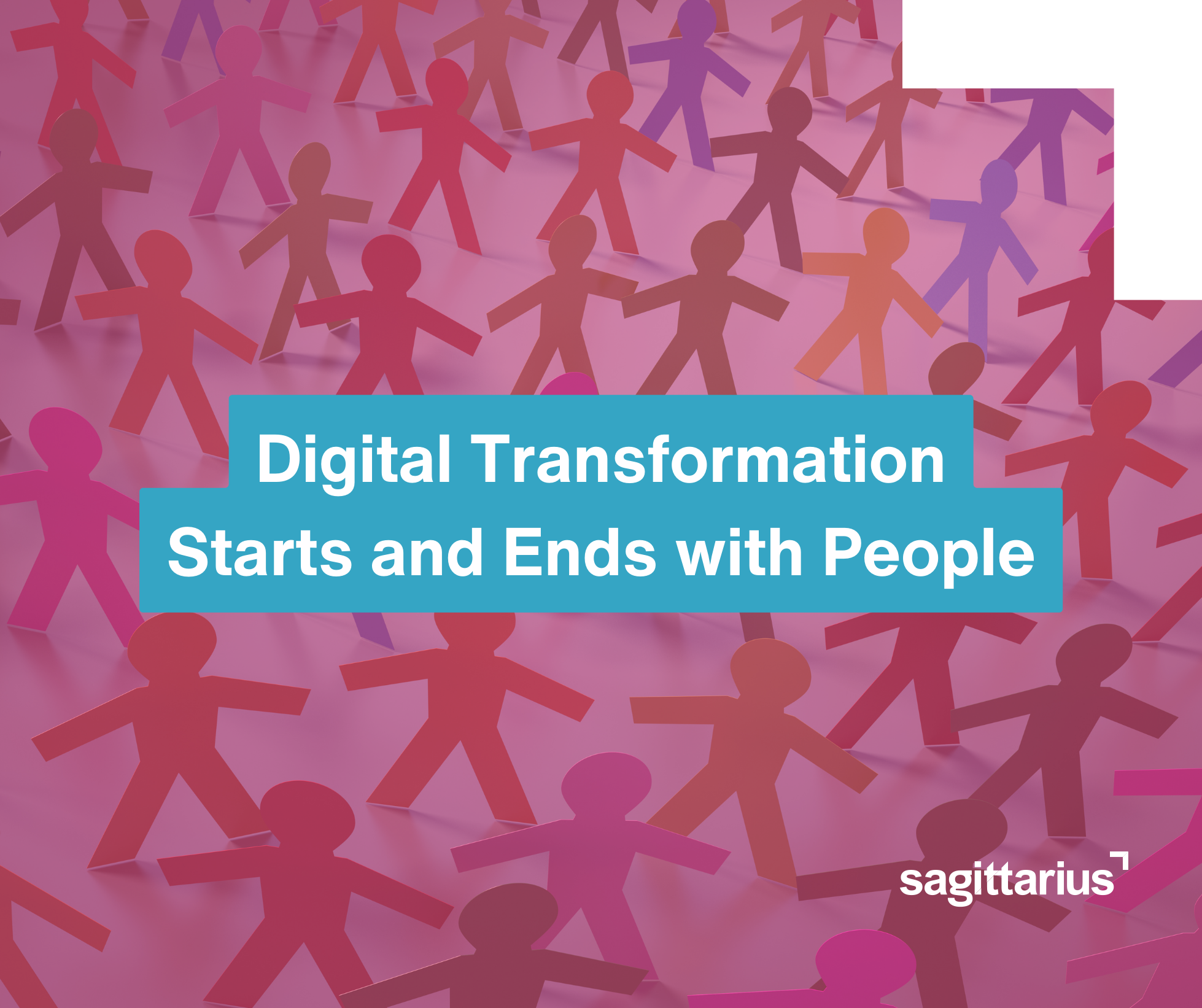 Digital Transformation
Starts and Ends with People

sagittarius